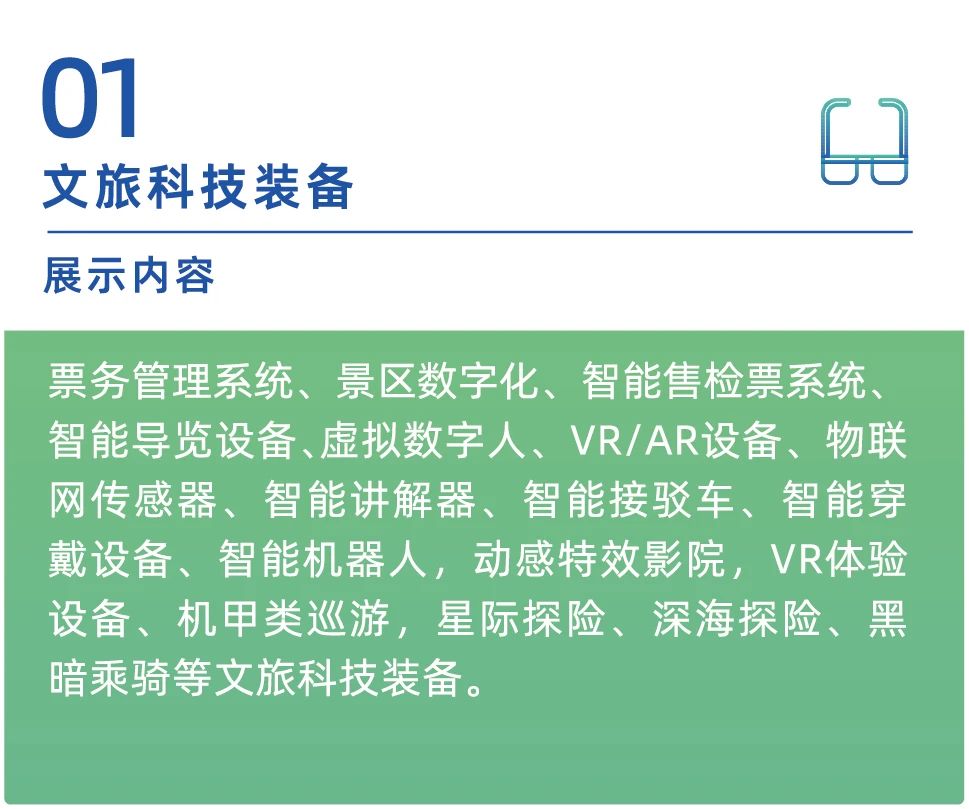 01
文旅科技装备

展示内容

票务管理系统、景区数字化、智能售检票系统、智能导览设备、虚拟数字人、VR/AR设备、物联网传感器、智能讲解器、智能接驳车、智能穿戴设备、智能机器人，动感特效影院，VR体验设备、机甲类巡游，星际探险、深海探险、黑暗乘骑等文旅科技装备。